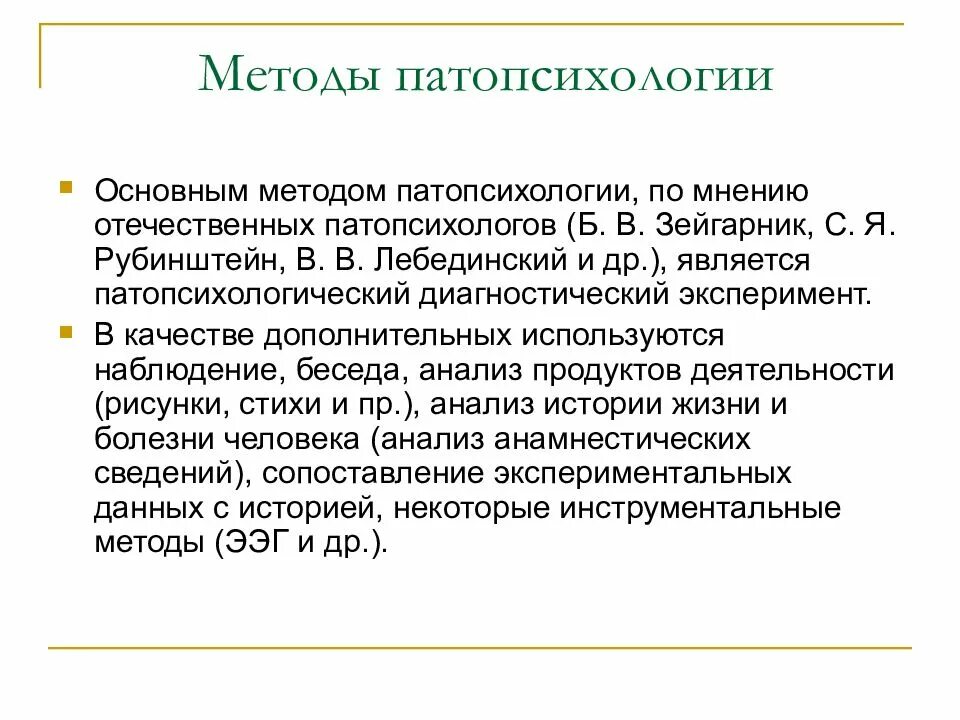 Методы патопсихологии

Основным методом патопсихологии, по мнению отечественных патопсихологов (Б. В. Зейгарник, С. Я. Рубинштейн, В. В. Лебединский и др.), является патопсихологический диагностический эксперимент.

В качестве дополнительных используются наблюдение, беседа, анализ продуктов деятельности (рисунки, стихи и пр.), анализ истории жизни и болезни человека (анализ анамнестических сведений), сопоставление экспериментальных данных с историей, некоторые инструментальные методы (ЭЭГ и др.).